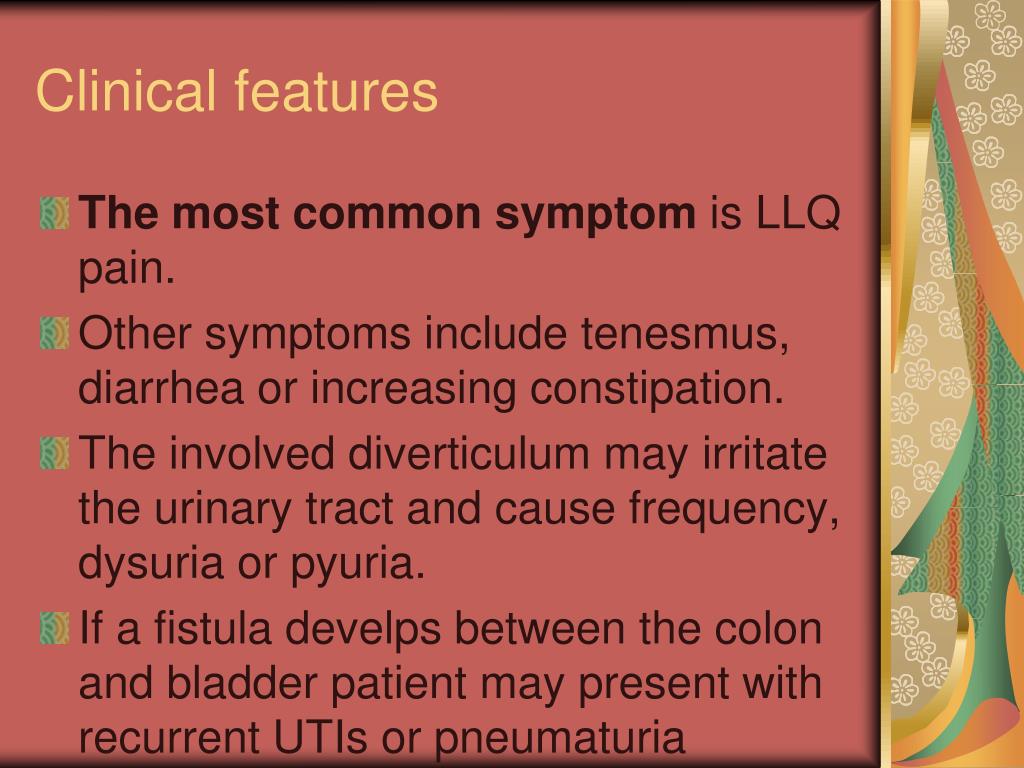 Clinical features

The most common symptom is LLQ pain.

Other symptoms include tenesmus, diarrhea or increasing constipation.

The involved diverticulum may irritate the urinary tract and cause frequency, dysuria or pyuria.

If a fistula develps between the colon and bladder patient may present with recurrent UTIs or pneumaturia